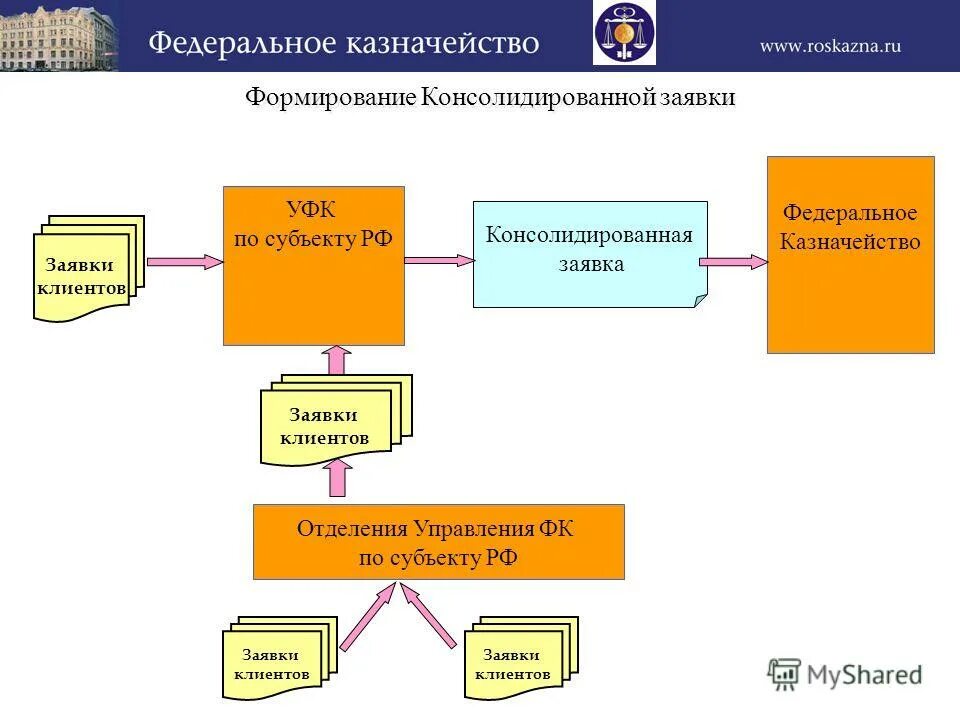 Федеральное казначейство

www.roskazna.ru

Формирование Консолидированной заявки

Заявки клиентов

УФК по субъекту РФ

Консолидированная заявка

Федеральное Казначейство

Заявки клиентов

Отделения Управления ФК по субъекту РФ

Заявки клиентов

Заявки клиентов

MyShared